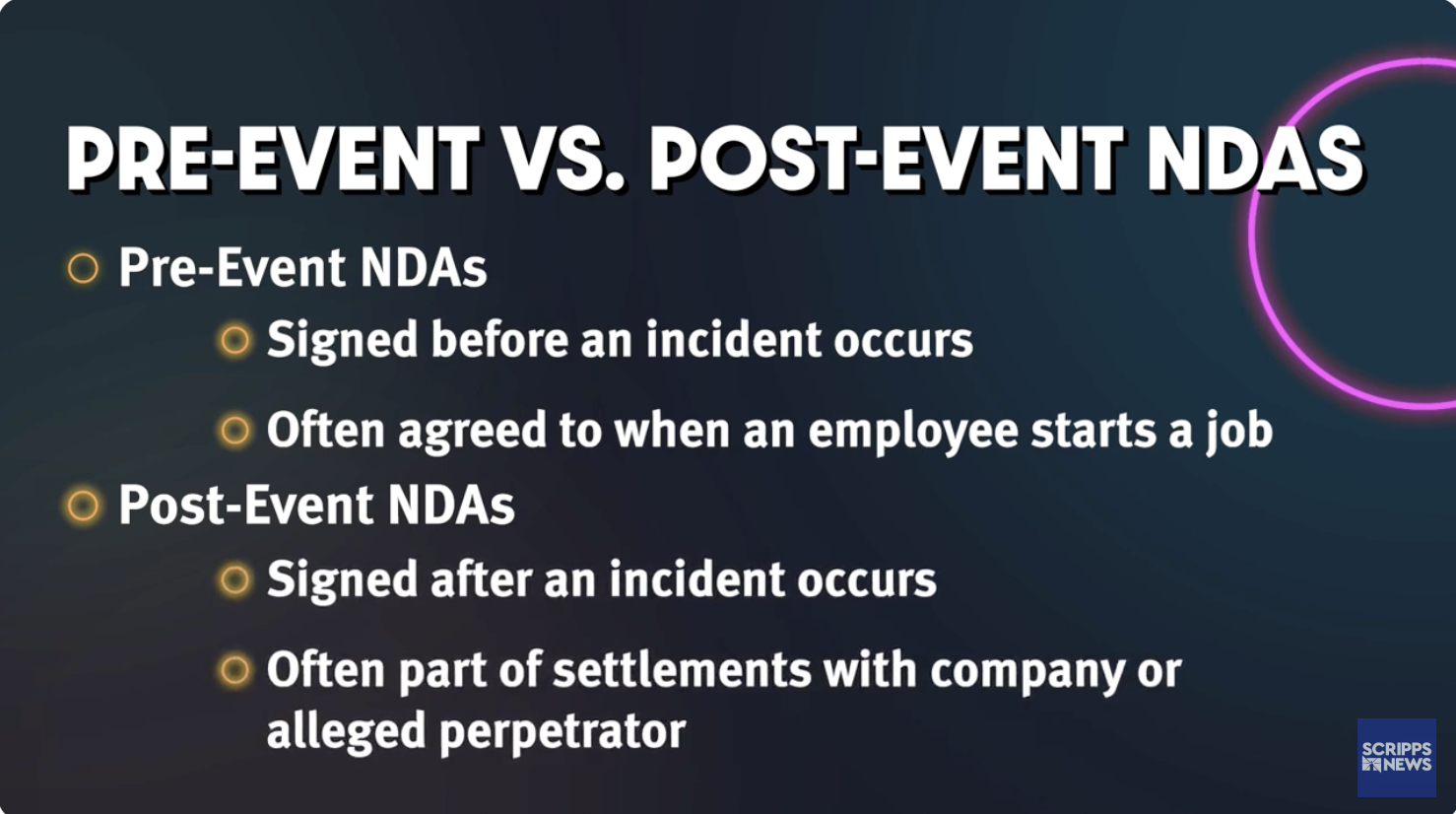 PRE-EVENT VS. POST-EVENT NDAS

Pre-Event NDAs

Signed before an incident occurs

Often agreed to when an employee starts a job

Post-Event NDAs

Signed after an incident occurs

Often part of settlements with company or alleged perpetrator

SCRIPPS NEWS